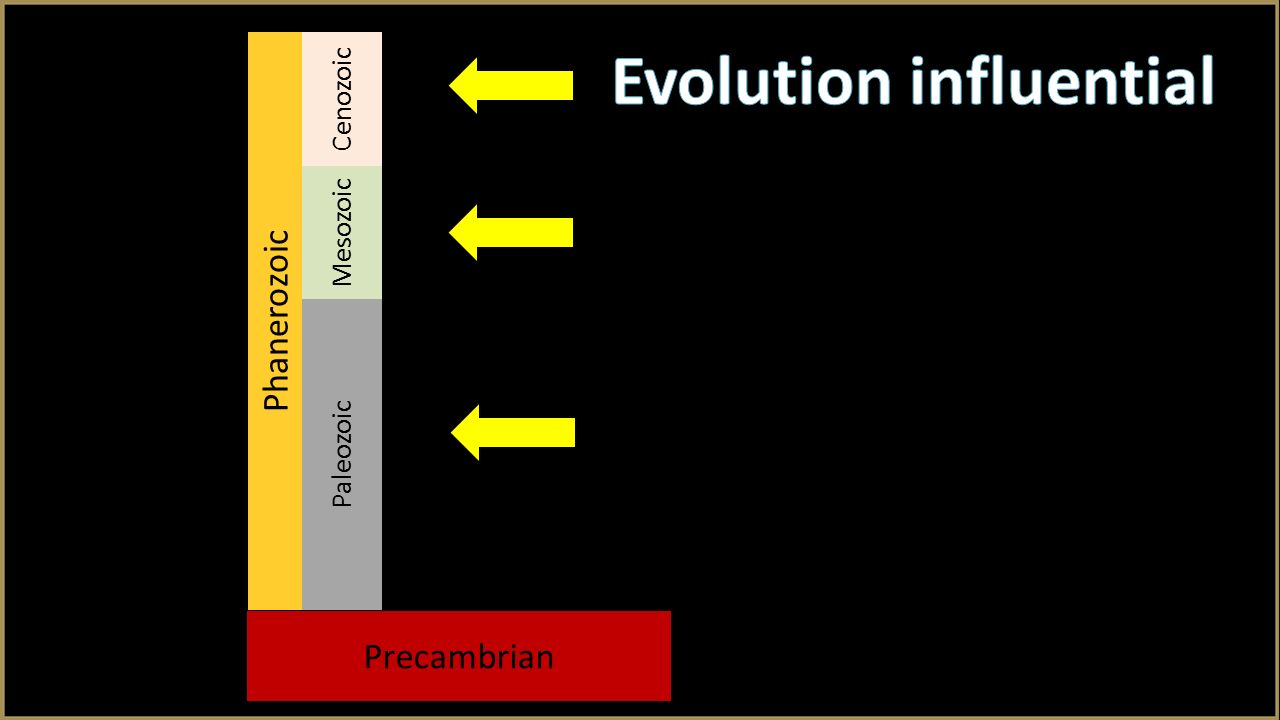 Evolution influential

Phanerozoic

Cenozoic

Mesozoic

Paleozoic

Precambrian